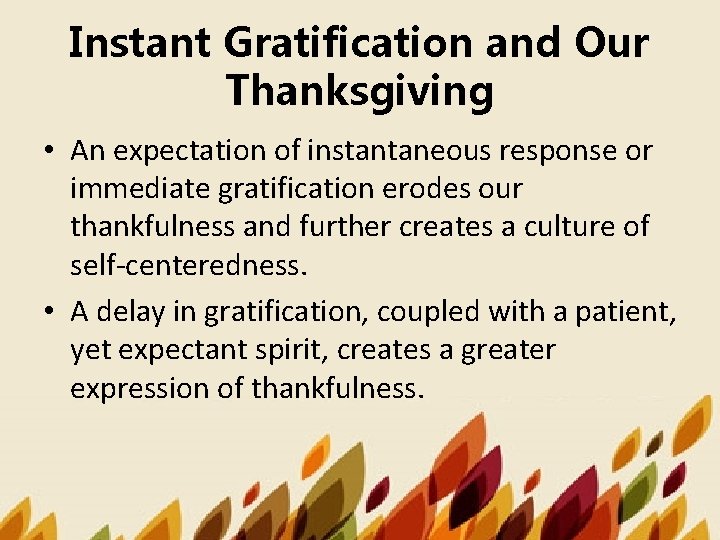 Instant Gratification and Our Thanksgiving

• An expectation of instantaneous response or immediate gratification erodes our thankfulness and further creates a culture of self-centeredness.

• A delay in gratification, coupled with a patient, yet expectant spirit, creates a greater expression of thankfulness.